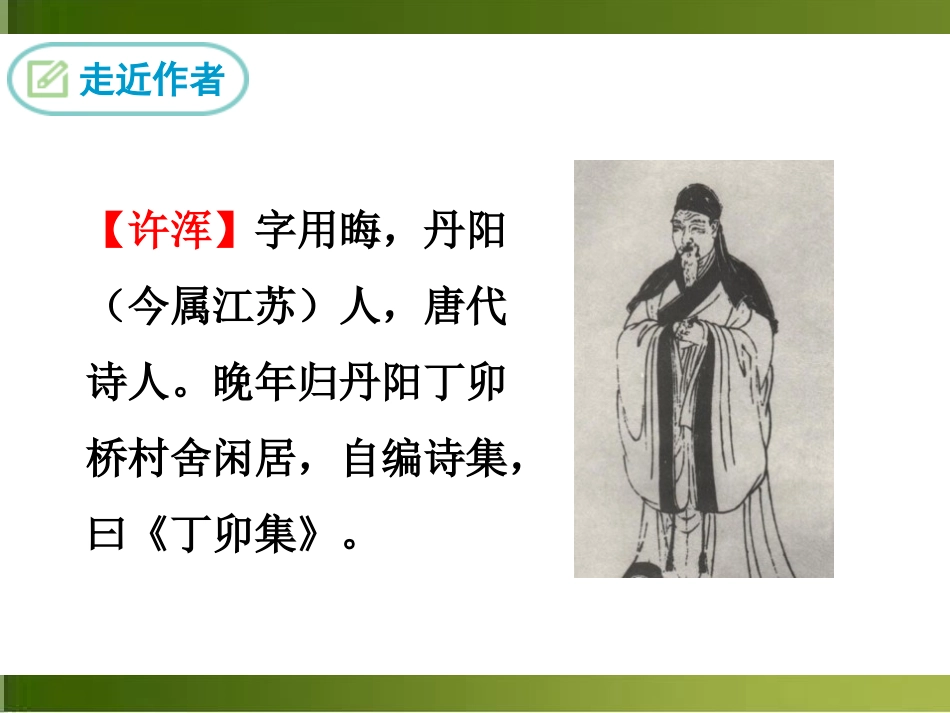 走近作者

【许浑】字用晦，丹阳（今属江苏）人，唐代诗人。晚年归丹阳丁卯桥村舍闲居，自编诗集，曰《丁卯集》。